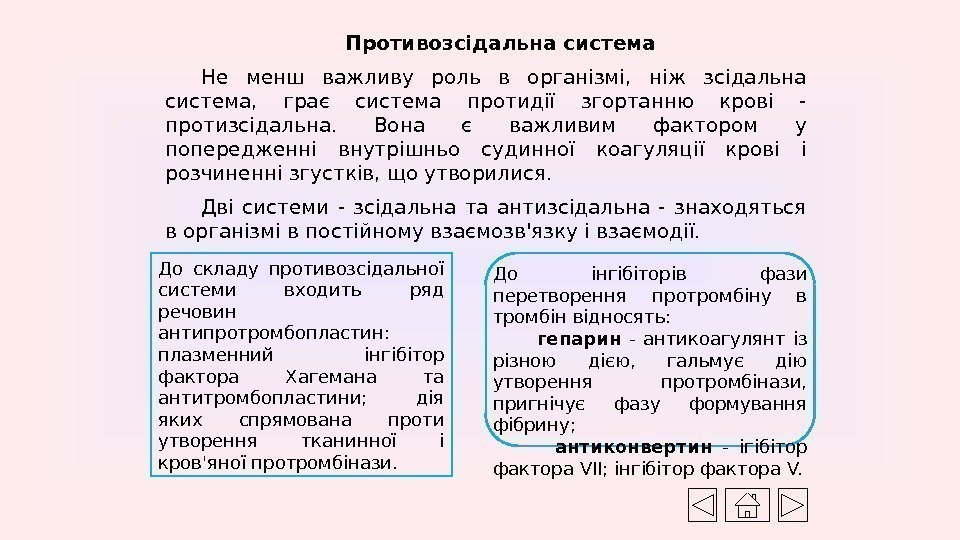 Противозсідальна система

Не менш важливу роль в організмі, ніж зсідальна система, грає система протидії згортанню крові - протизсідальна. Вона є важливим фактором у попередженні внутрішньо судинної коагуляції крові і розчиненні згустків, що утворилися.

Дві системи - зсідальна та антизсідальна - знаходяться в організмі в постійному взаємозв'язку і взаємодії.

До складу противозсідальної системи входить ряд речовин антипротромбопластин: плазменний інгібітор фактора Хагемана та антитромбопластини; дія яких спрямована проти утворення тканинної і кров'яної протромбінази.

До інгібіторів фази перетворення протромбіну в тромбін відносять:

гепарин - антикоагулянт із різною дією, гальмує дію утворення протромбінази, пригнічує фазу формування фібрину;

антиконвертин - ігібітор фактора VII; інгібітор фактора V.